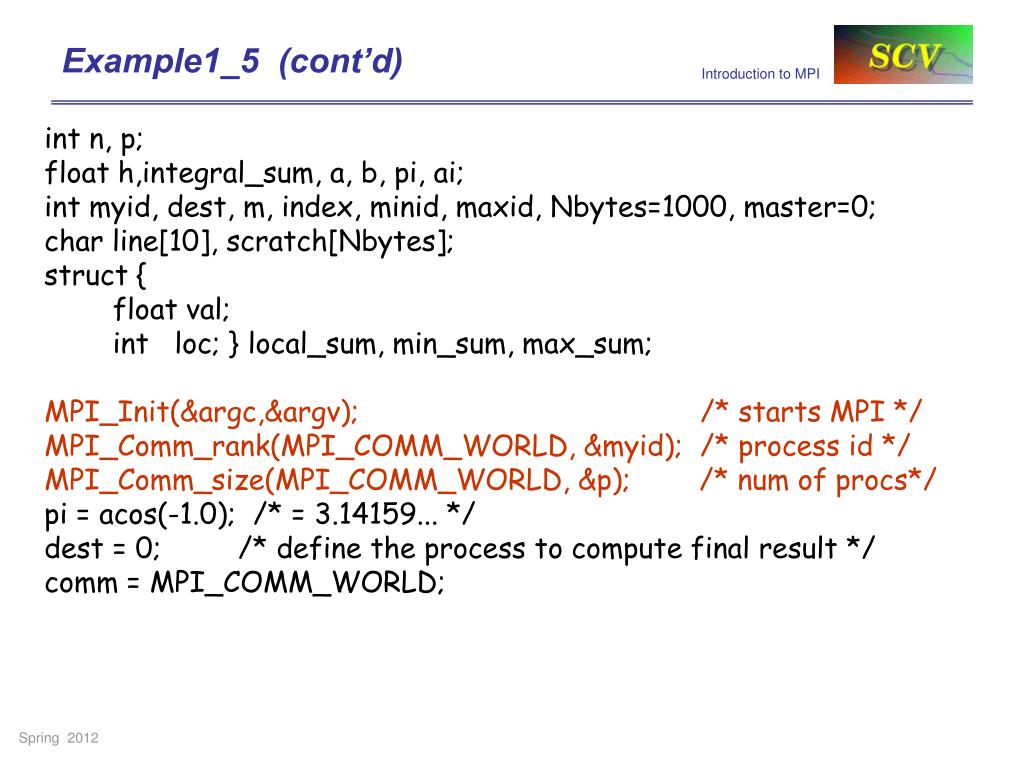 Example1_5 (cont'd)

Introduction to MPI

SCV

int n, p;
float h,integral_sum, a, b, pi, ai;
int myid, dest, m, index, minid, maxid, Nbytes=1000, master=0;
char line[10], scratch[Nbytes];
struct {
float val;
int loc; } local_sum, min_sum, max_sum;

MPI_Init(&argc,&argv); /* starts MPI */
MPI_Comm_rank(MPI_COMM_WORLD, &myid); /* process id */
MPI_Comm_size(MPI_COMM_WORLD, &p); /* num of procs*/
pi = acos(-1.0); /* = 3.14159... */
dest = 0; /* define the process to compute final result */
comm = MPI_COMM_WORLD;

Spring 2012